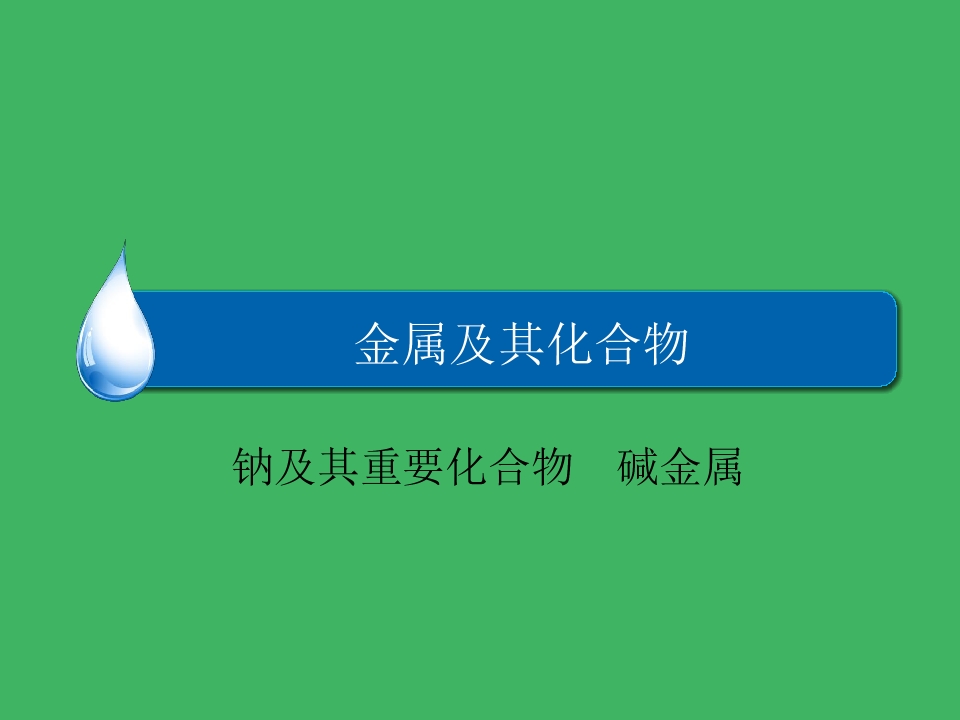 金属及其化合物

钠及其重要化合物　碱金属